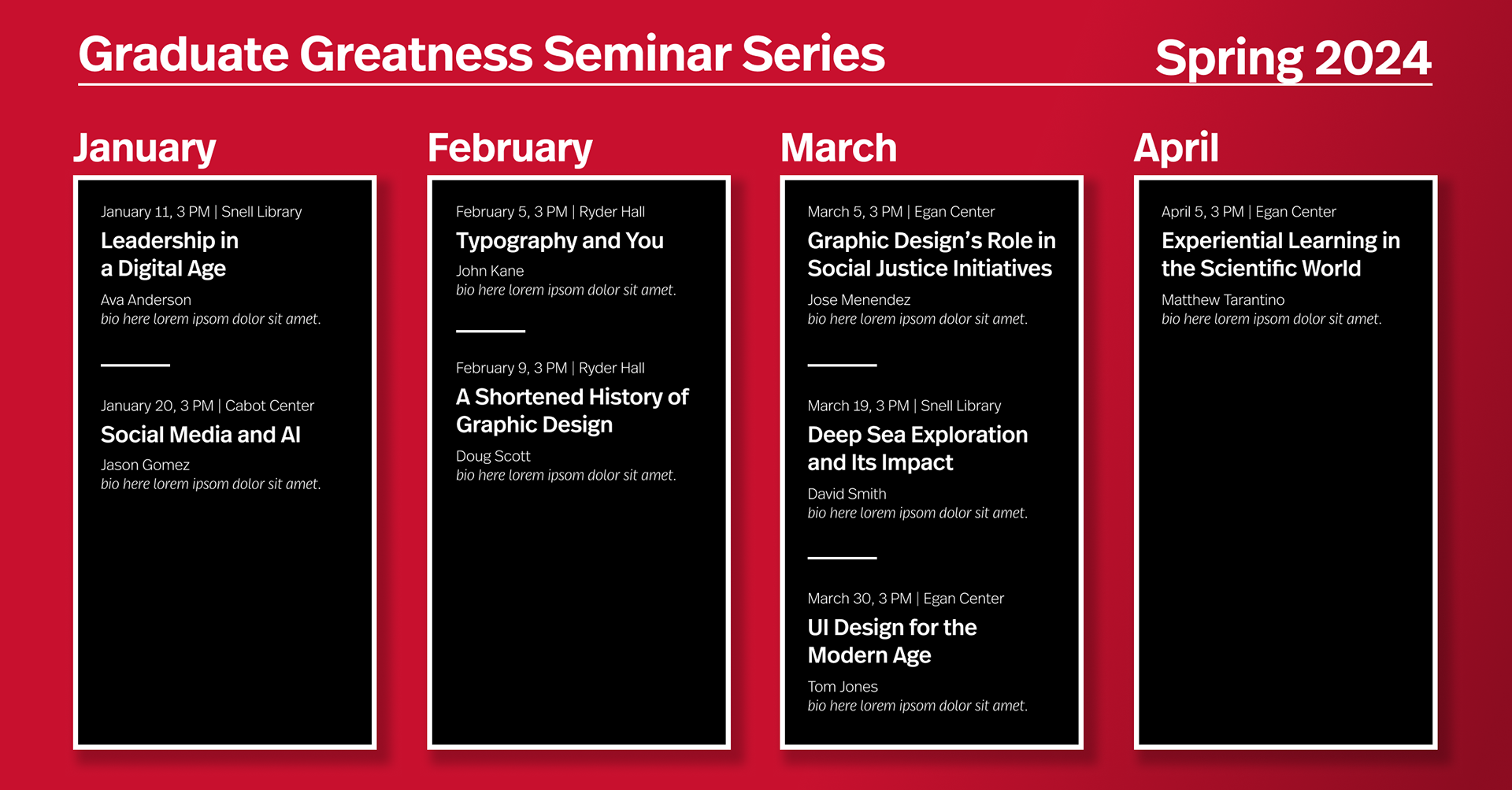 Graduate Greatness Seminar Series

Spring 2024

January

January 11, 3 PM | Snell Library

Leadership in a Digital Age

Ava Anderson
bio here lorem ipsom dolor sit amet.

January 20, 3 PM | Cabot Center

Social Media and AI

Jason Gomez
bio here lorem ipsom dolor sit amet.

February

February 5, 3 PM | Ryder Hall

Typography and You

John Kane
bio here lorem ipsom dolor sit amet.

February 9, 3 PM | Ryder Hall

A Shortened History of Graphic Design

Doug Scott
bio here lorem ipsom dolor sit amet.

March

March 5, 3 PM | Egan Center

Graphic Design's Role in Social Justice Initiatives

Jose Menendez
bio here lorem ipsom dolor sit amet.

March 19, 3 PM | Snell Library

Deep Sea Exploration and Its Impact

David Smith
bio here lorem ipsom dolor sit amet.

March 30, 3 PM | Egan Center

UI Design for the Modern Age

Tom Jones
bio here lorem ipsom dolor sit amet.

April

April 5, 3 PM | Egan Center

Experiential Learning in the Scientific World

Matthew Tarantino
bio here lorem ipsom dolor sit amet.